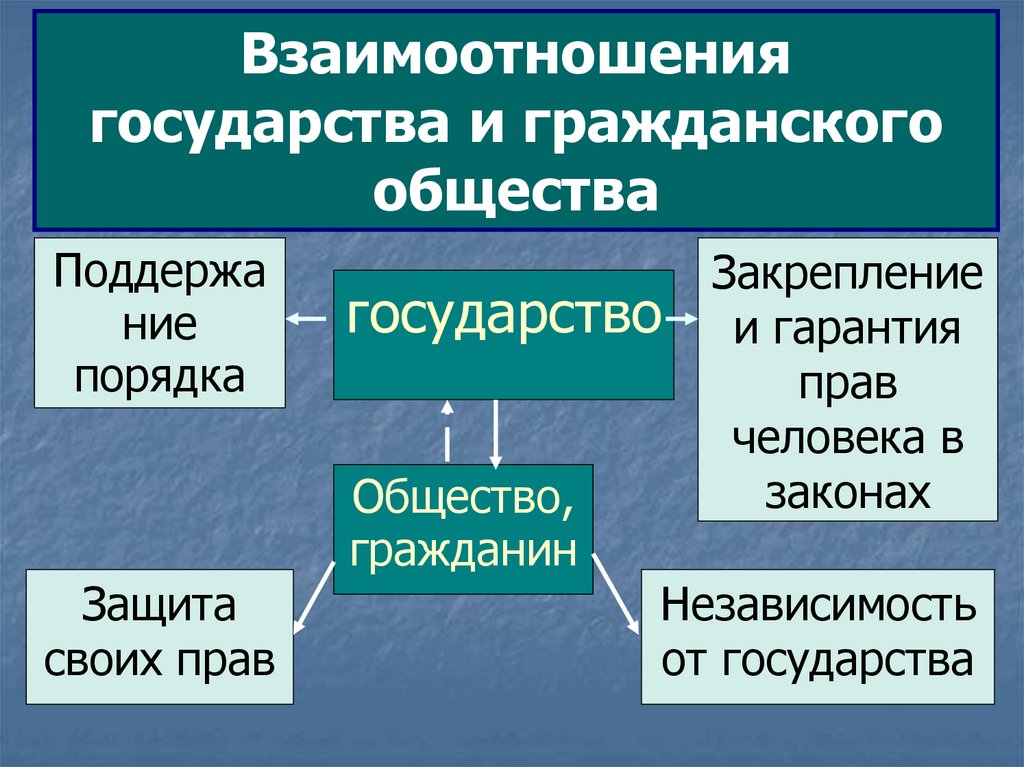 Взаимоотношения государства и гражданского общества

Поддержание порядка

государство

Закрепление и гарантия прав человека в законах

Общество, гражданин

Защита своих прав

Независимость от государства